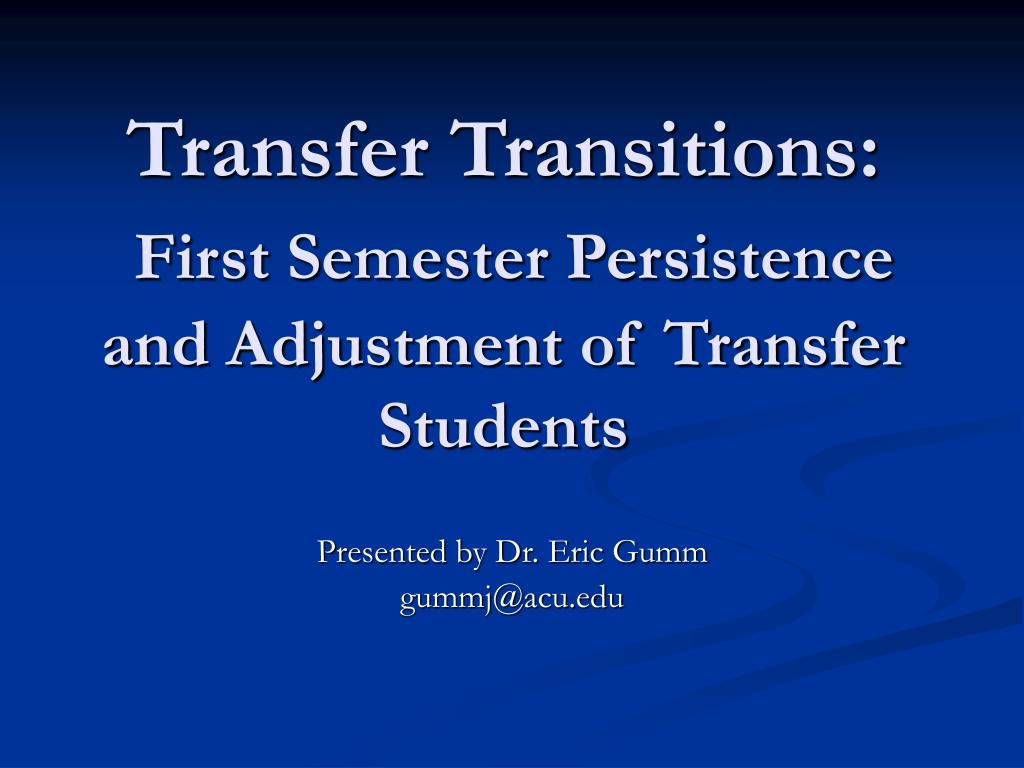 Transfer Transitions:

First Semester Persistence and Adjustment of Transfer Students

Presented by Dr. Eric Gumm
gummj@acu.edu